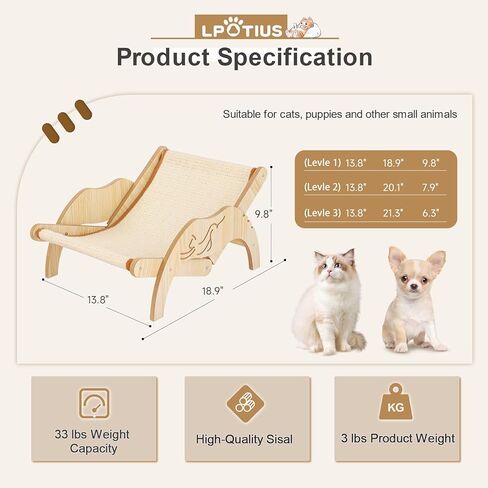 LPOTIUS

Product Specification

Suitable for cats, puppies and other small animals

| (Levle 1) | 13.8" | 18.9" | 9.8" |
|---|---|---|---|
| (Levle 2) | 13.8" | 20.1" | 7.9" |
| (Levle 3) | 13.8" | 21.3" | 6.3" |

9.8"

13.8"

18.9"

33 lbs Weight Capacity

High-Quality Sisal

KG

3 lbs Product Weight